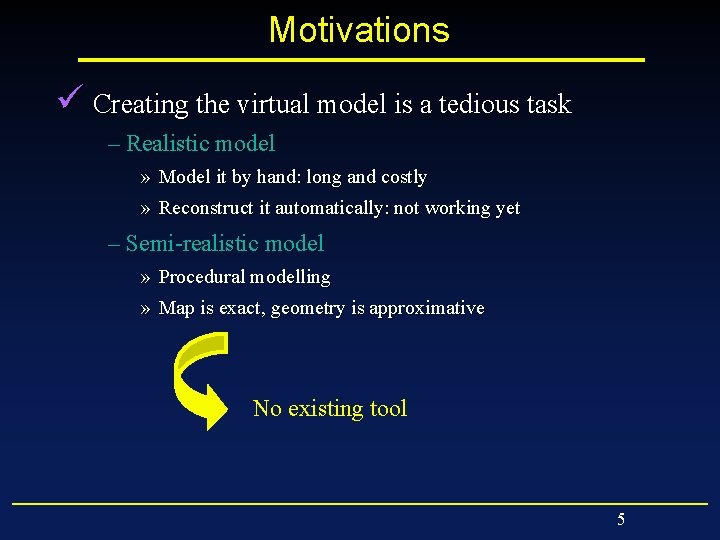 Motivations

✓ Creating the virtual model is a tedious task

– Realistic model

» Model it by hand: long and costly

» Reconstruct it automatically: not working yet

– Semi-realistic model

» Procedural modelling

» Map is exact, geometry is approximative

No existing tool

5